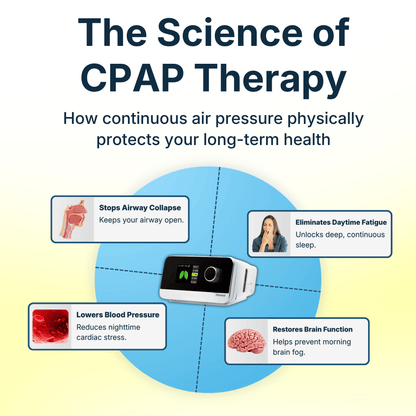 The Science of CPAP Therapy

How continuous air pressure physically protects your long-term health

Stops Airway Collapse
Keeps your airway open.

Eliminates Daytime Fatigue
Unlocks deep, continuous sleep.

Lowers Blood Pressure
Reduces nighttime cardiac stress.

Restores Brain Function
Helps prevent morning brain fog.